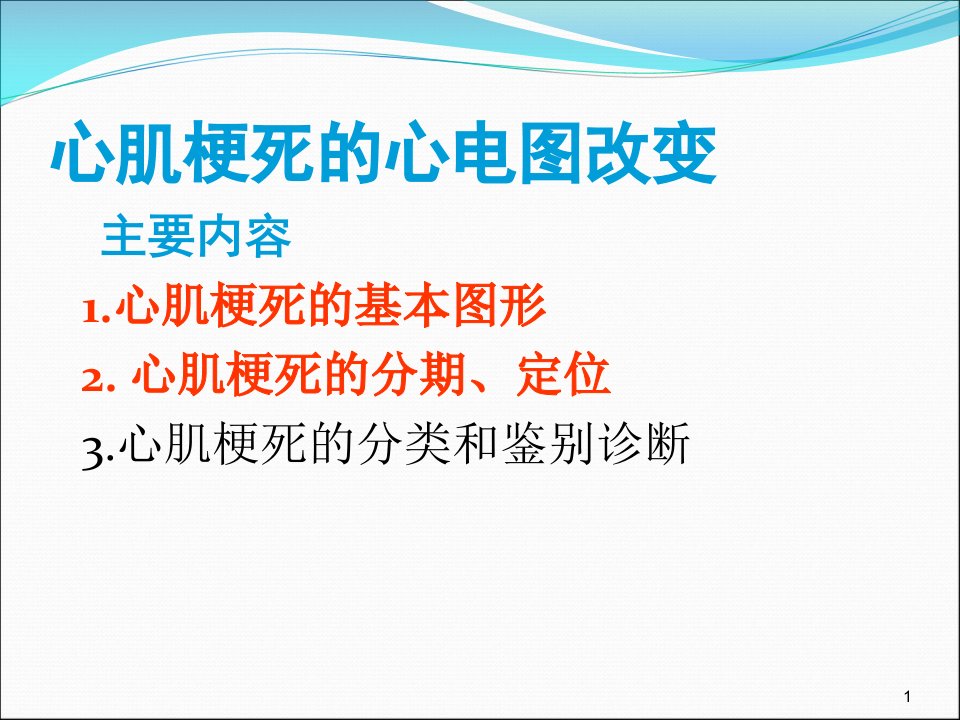 心肌梗死的心电图改变

主要内容

1.心肌梗死的基本图形

2. 心肌梗死的分期、定位

3.心肌梗死的分类和鉴别诊断

1